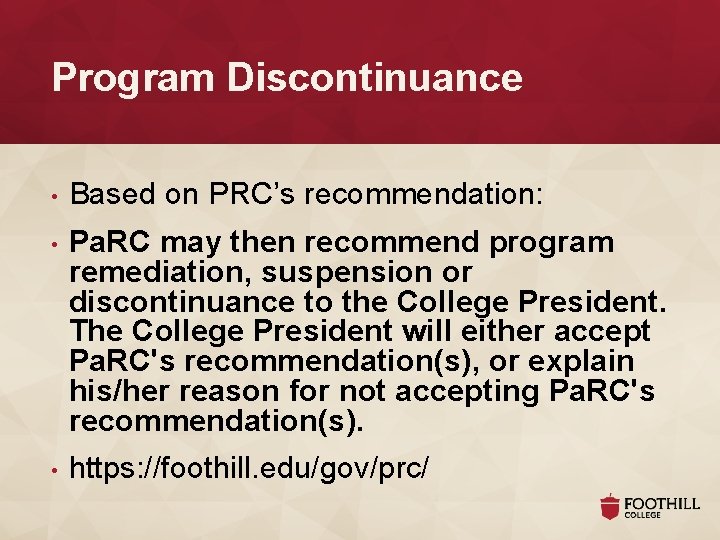 Program Discontinuance

• Based on PRC's recommendation:

• PaRC may then recommend program remediation, suspension or discontinuance to the College President. The College President will either accept PaRC's recommendation(s), or explain his/her reason for not accepting PaRC's recommendation(s).

• https://foothill.edu/gov/prc/

FOOTHILL
COLLEGE